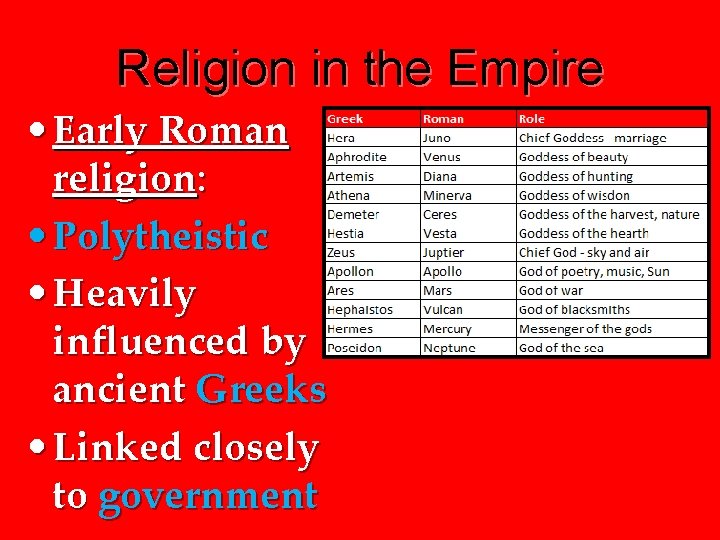 Religion in the Empire

• Early Roman religion:
• Polytheistic
• Heavily influenced by ancient Greeks
• Linked closely to government

| Greek | Roman | Role |
|---|---|---|
| Hera | Juno | Chief Goddess marriage |
| Aphrodite | Venus | Goddess of beauty |
| Artemis | Diana | Goddess of hunting |
| Athena | Minerva | Goddess of wisdon |
| Demeter | Ceres | Goddess of the harvest, nature |
| Hestia | Vesta | Goddess of the hearth |
| Zeus | Juptier | Chief God - sky and air |
| Apollon | Apollo | God of poetry, music, Sun |
| Ares | Mars | God of war |
| Hephaistos | Vulcan | God of blacksmiths |
| Hermes | Mercury | Messenger of the gods |
| Poseidon | Neptune | God of the sea |